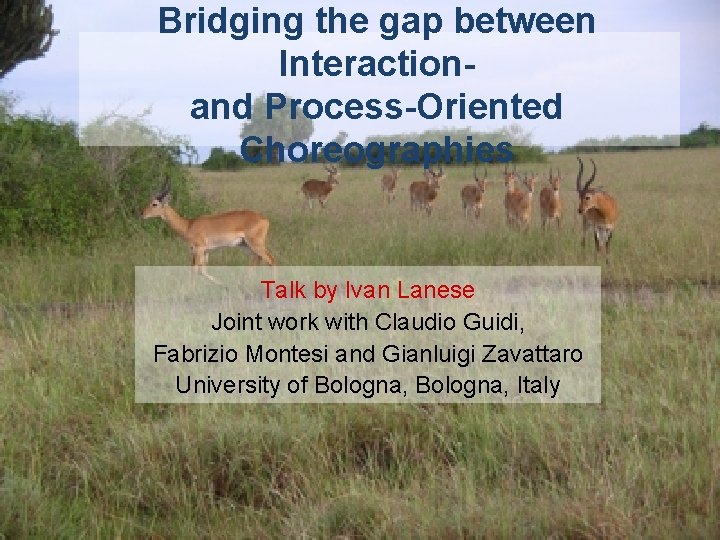 Bridging the gap between Interaction- and Process-Oriented Choreographies

Talk by Ivan Lanese
Joint work with Claudio Guidi, Fabrizio Montesi and Gianluigi Zavattaro
University of Bologna, Bologna, Italy